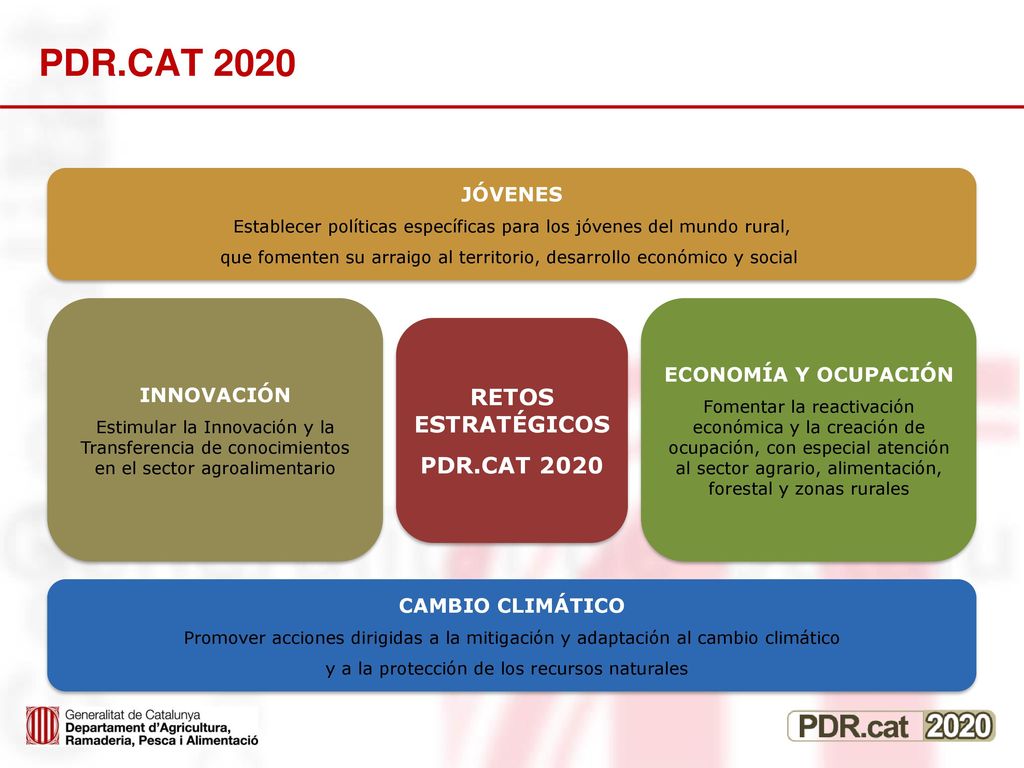 PDR.CAT 2020

JÓVENES
Establecer políticas específicas para los jóvenes del mundo rural, que fomenten su arraigo al territorio, desarrollo económico y social

INNOVACIÓN
Estimular la Innovación y la Transferencia de conocimientos en el sector agroalimentario

RETOS ESTRATÉGICOS
PDR.CAT 2020

ECONOMÍA Y OCUPACIÓN
Fomentar la reactivación económica y la creación de ocupación, con especial atención al sector agrario, alimentación, forestal y zonas rurales

CAMBIO CLIMÁTICO
Promover acciones dirigidas a la mitigación y adaptación al cambio climático y a la protección de los recursos naturales

Generalitat de Catalunya
Departament d'Agricultura, Ramaderia, Pesca i Alimentació

PDR.cat 2020